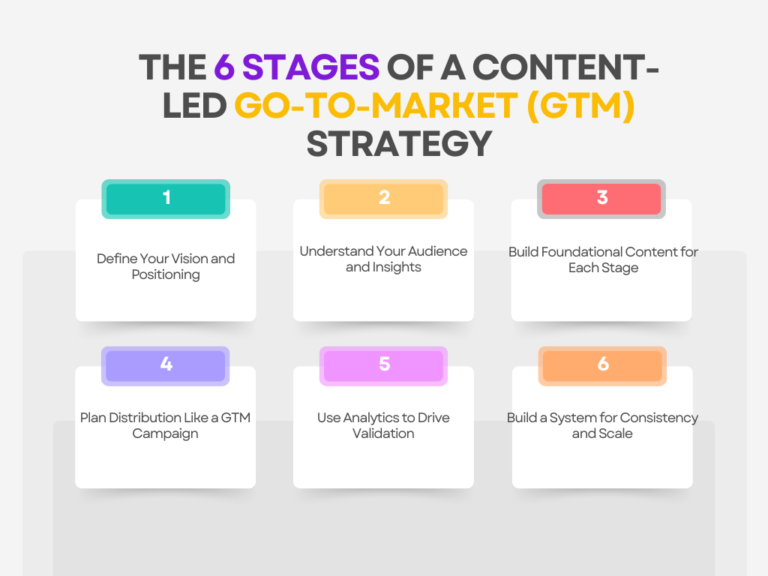 THE 6 STAGES OF A CONTENT-LED GO-TO-MARKET (GTM) STRATEGY

1
Define Your Vision and Positioning

2
Understand Your Audience and Insights

3
Build Foundational Content for Each Stage

4
Plan Distribution Like a GTM Campaign

5
Use Analytics to Drive Validation

6
Build a System for Consistency and Scale